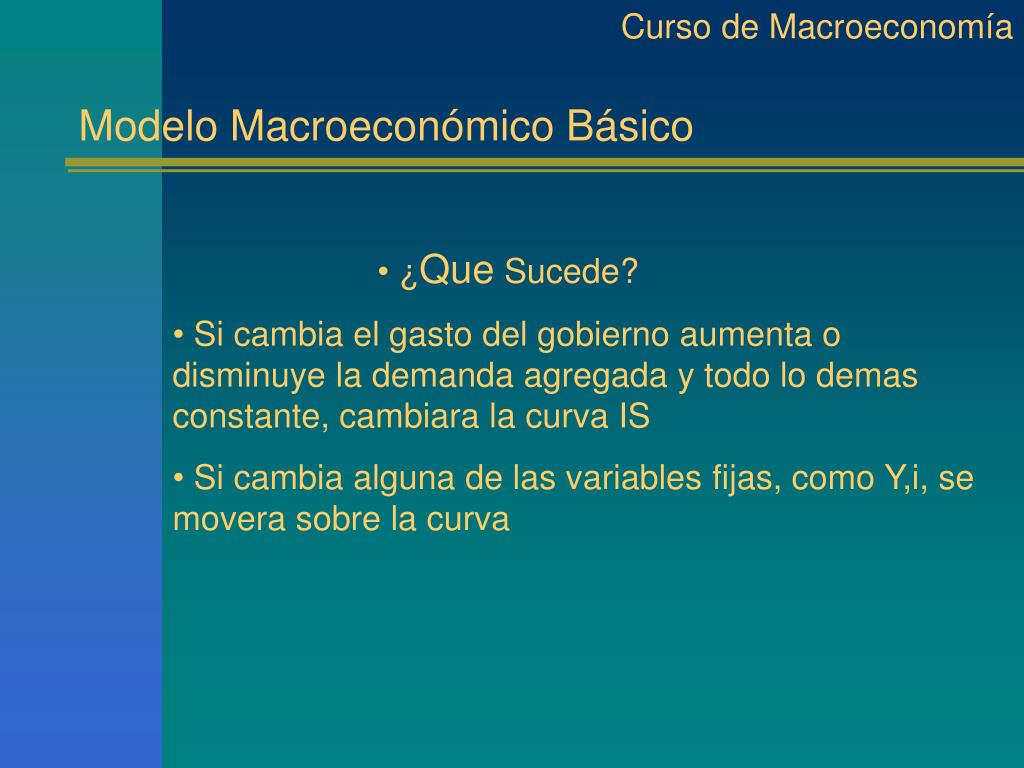 Curso de Macroeconomía

Modelo Macroeconómico Básico

• ¿Que Sucede?

• Si cambia el gasto del gobierno aumenta o disminuye la demanda agregada y todo lo demas constante, cambiara la curva IS

• Si cambia alguna de las variables fijas, como Y,i, se movera sobre la curva